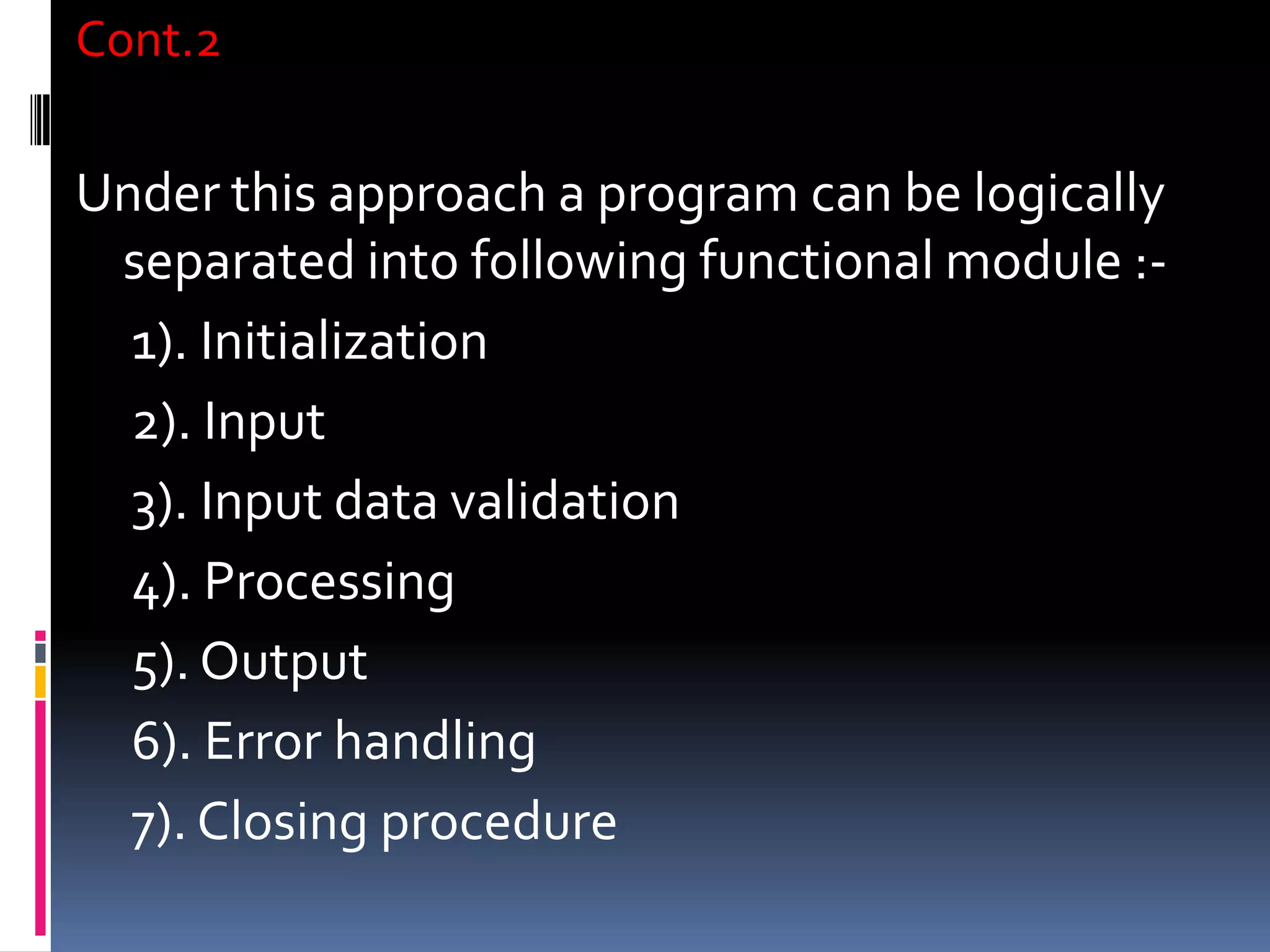 Cont.2

Under this approach a program can be logically separated into following functional module :-

1). Initialization

2). Input

3). Input data validation

4). Processing

5). Output

6). Error handling

7). Closing procedure